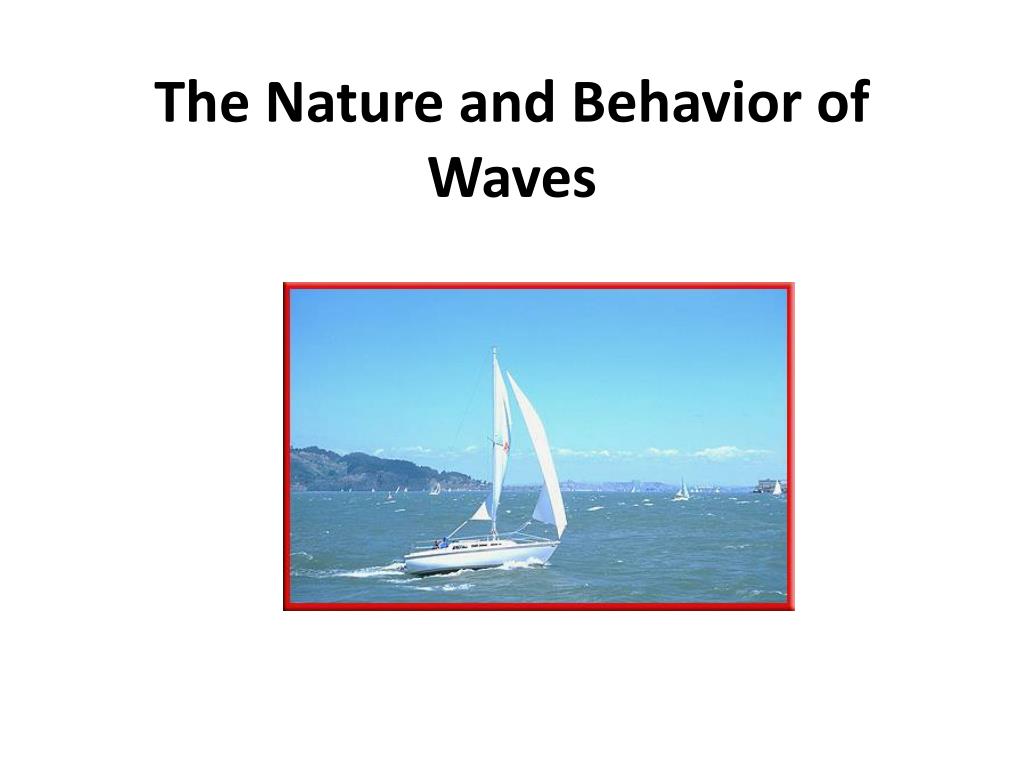 The Nature and Behavior of Waves